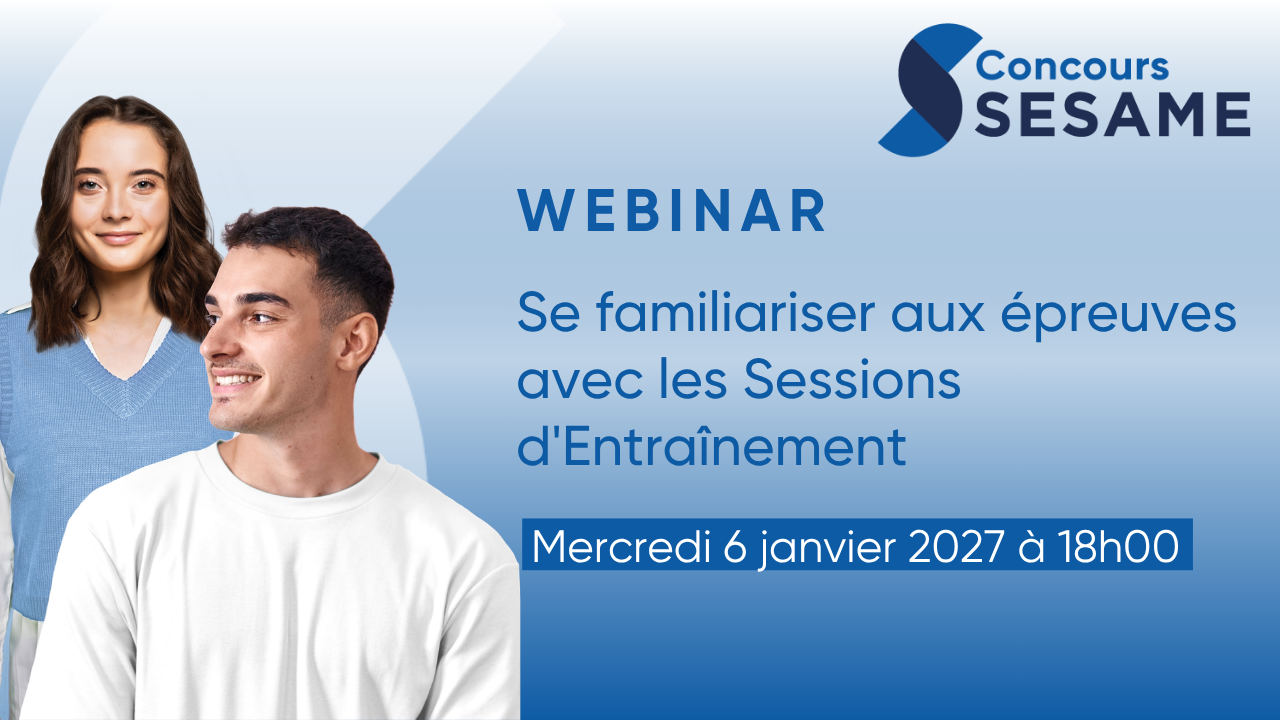 Concours SESAME

WEBINAR

Se familiariser aux épreuves avec les Sessions d'Entraînement

Mercredi 6 janvier 2027 à 18h00